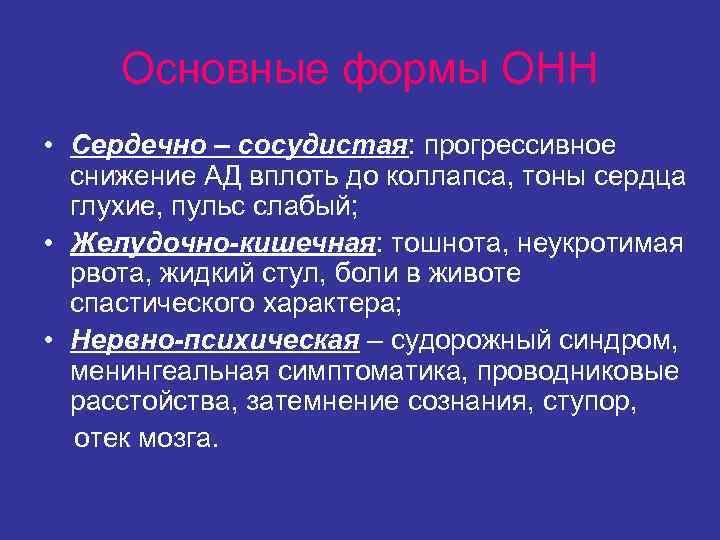 Основные формы ОНН

• Сердечно – сосудистая: прогрессивное снижение АД вплоть до коллапса, тоны сердца глухие, пульс слабый;
• Желудочно-кишечная: тошнота, неукротимая рвота, жидкий стул, боли в животе спастического характера;
• Нервно-психическая – судорожный синдром, менингеальная симптоматика, проводниковые расстойства, затемнение сознания, ступор, отек мозга.